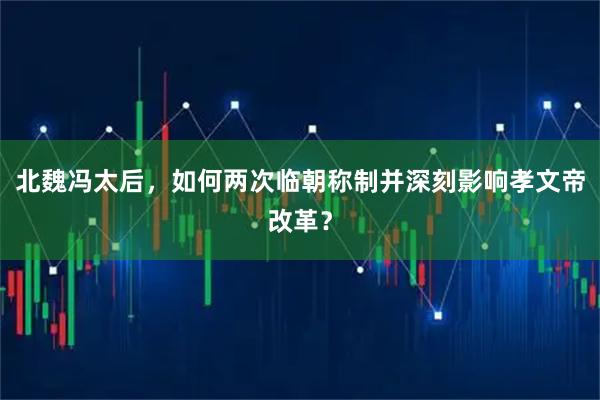 北魏冯太后，如何两次临朝称制并深刻影响孝文帝改革？